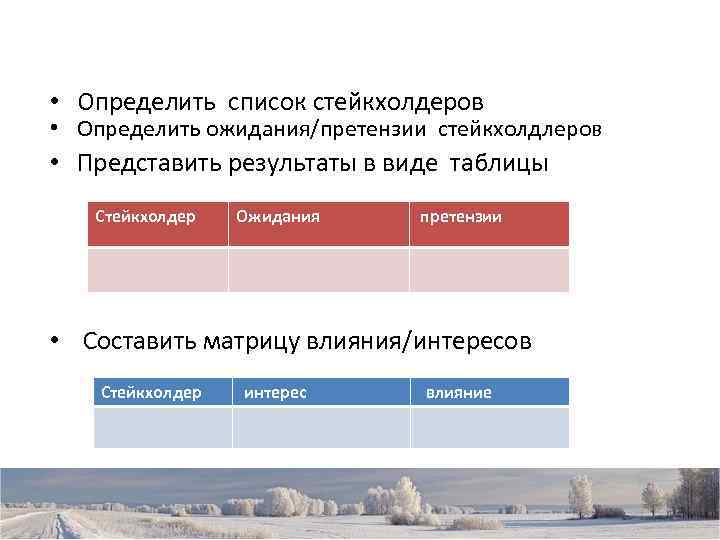 • Определить список стейкхолдеров
• Определить ожидания/претензии стейкхолдлеров
• Представить результаты в виде таблицы

| Стейкхолдер | Ожидания | претензии |
|---|---|---|
| | | |

• Составить матрицу влияния/интересов

| Стейкхолдер | интерес | влияние |
|---|---|---|
| | | |